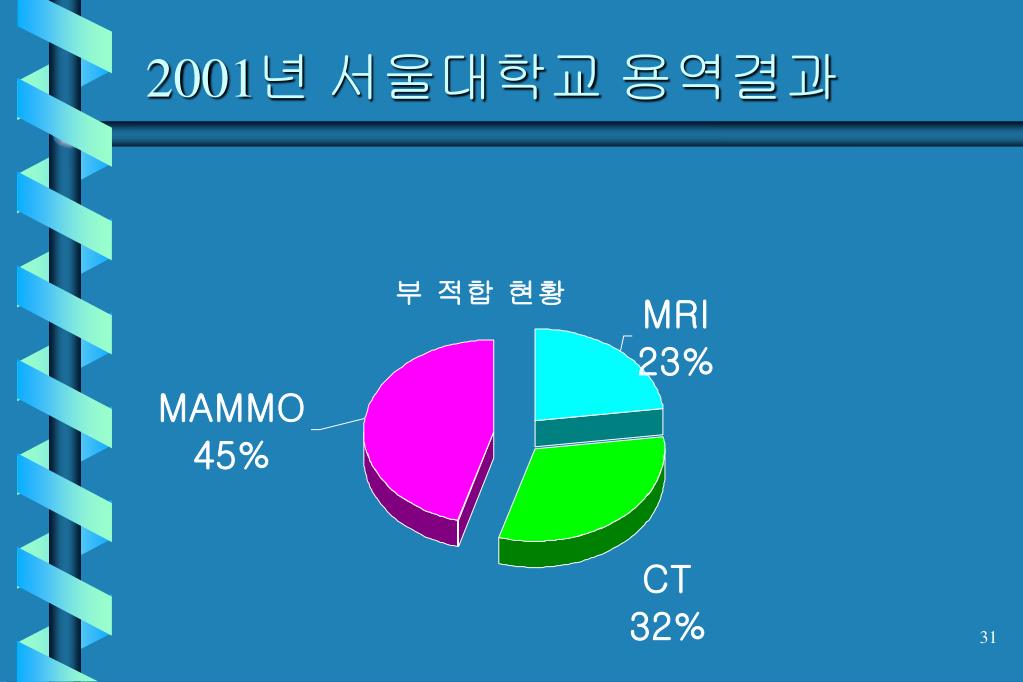 2001년 서울대학교 용역결과

부 적합 현황

MRI
23%

MAMMO
45%

CT
32%

31